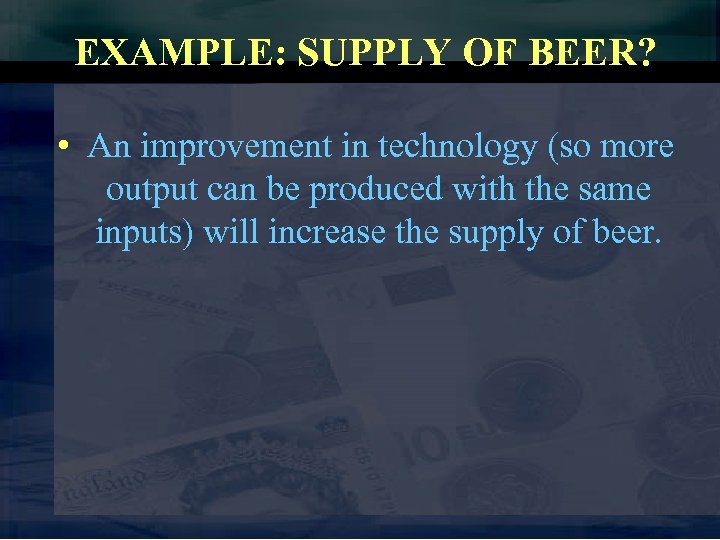 EXAMPLE: SUPPLY OF BEER?

• An improvement in technology (so more output can be produced with the same inputs) will increase the supply of beer.